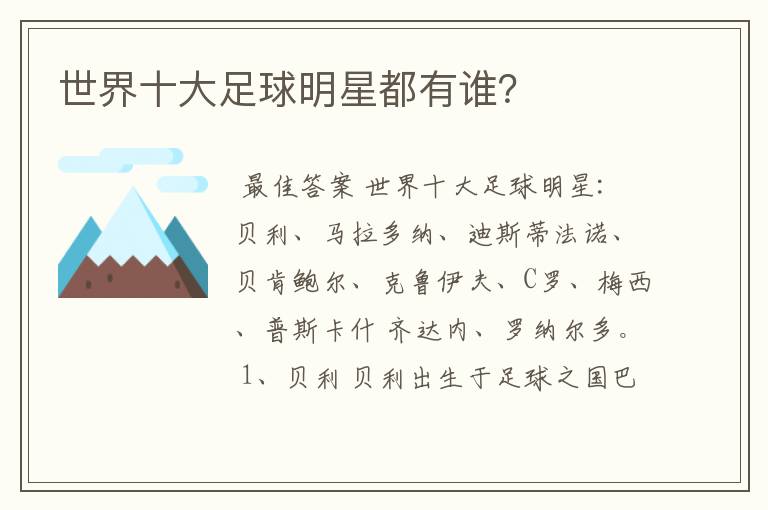 世界十大足球明星都有谁?

最佳答案 世界十大足球明星:贝利、马拉多纳、迪斯蒂法诺、贝肯鲍尔、克鲁伊夫、C罗、梅西、普斯卡什 齐达内、罗纳尔多。

1、贝利 贝利出生于足球之国巴